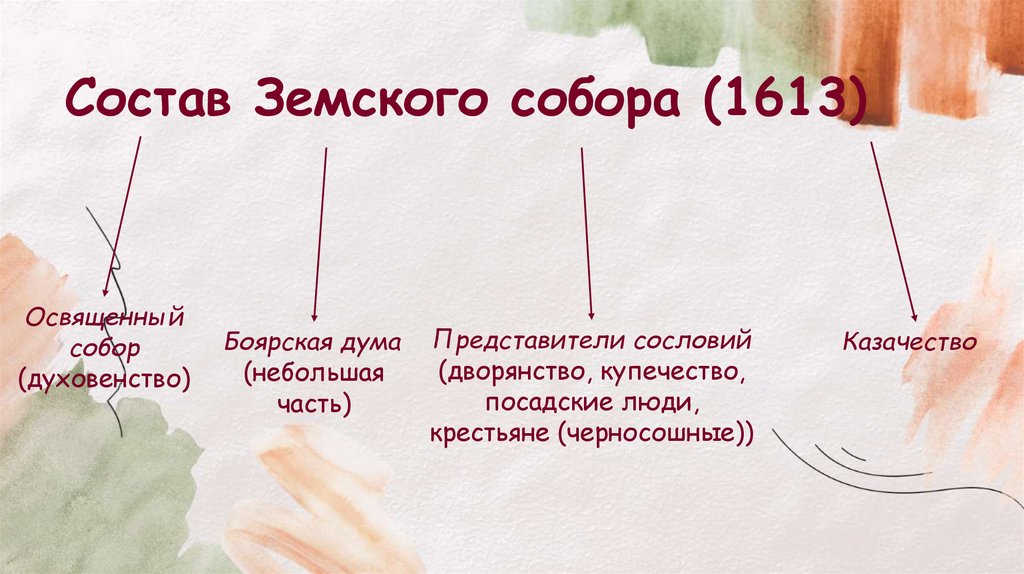 Состав Земского собора (1613)

Освященный собор (духовенство)

Боярская дума (небольшая часть)

Представители сословий (дворянство, купечество, посадские люди, крестьяне (черносошные))

Казачество